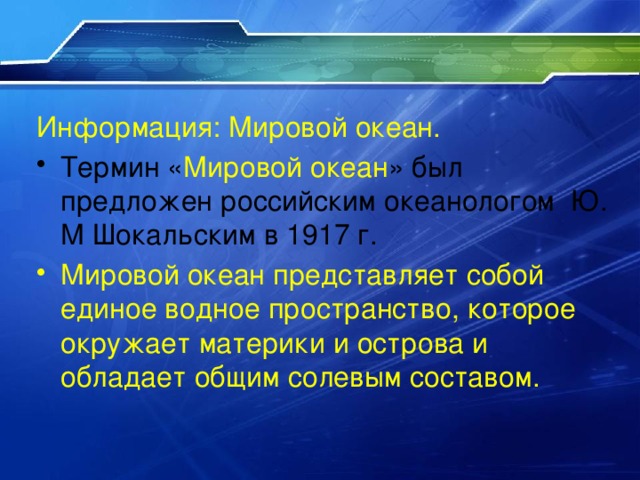 Информация: Мировой океан.

• Термин «Мировой океан» был предложен российским океанологом Ю. М Шокальским в 1917 г.

• Мировой океан представляет собой единое водное пространство, которое окружает материки и острова и обладает общим солевым составом.